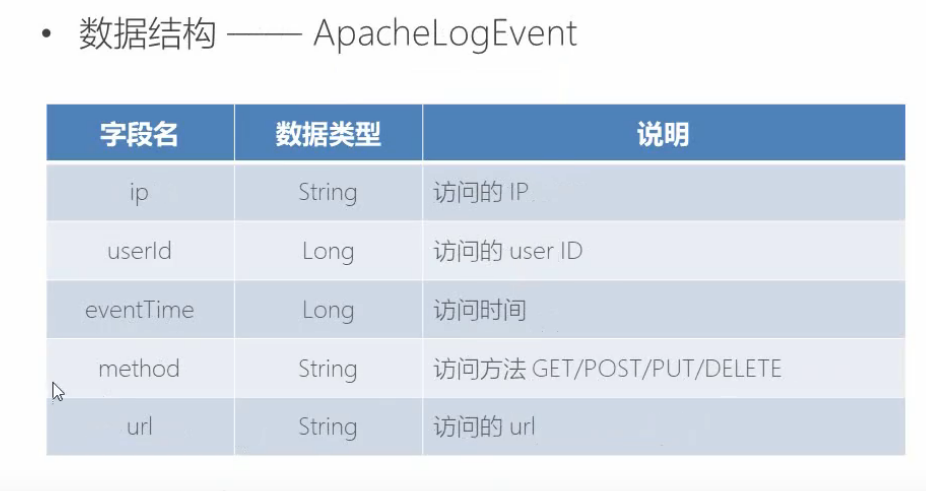 • 数据结构 —— ApacheLogEvent

| 字段名 | 数据类型 | 说明 |
|---|---|---|
| ip | String | 访问的 IP |
| userId | Long | 访问的 user ID |
| eventTime | Long | 访问时间 |
| method | String | 访问方法 GET/POST/PUT/DELETE |
| url | String | 访问的 url |